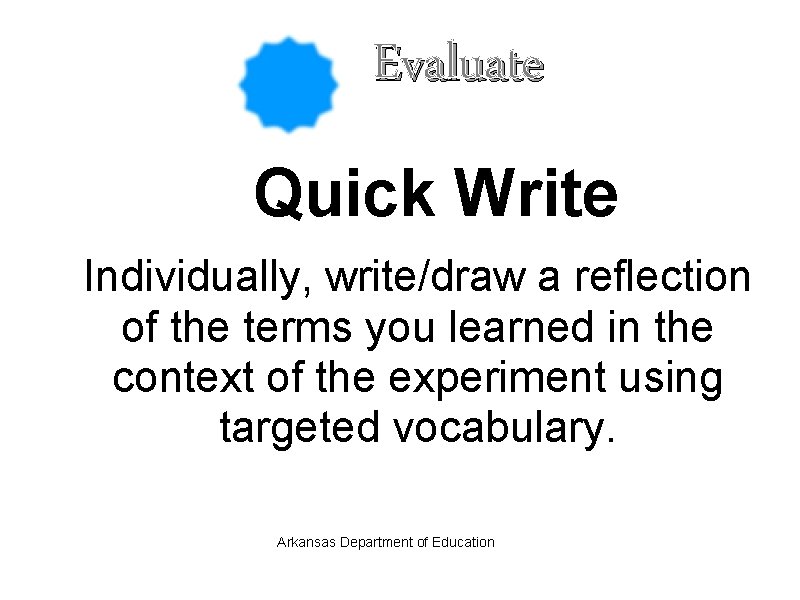 Evaluate

Quick Write

Individually, write/draw a reflection of the terms you learned in the context of the experiment using targeted vocabulary.

Arkansas Department of Education